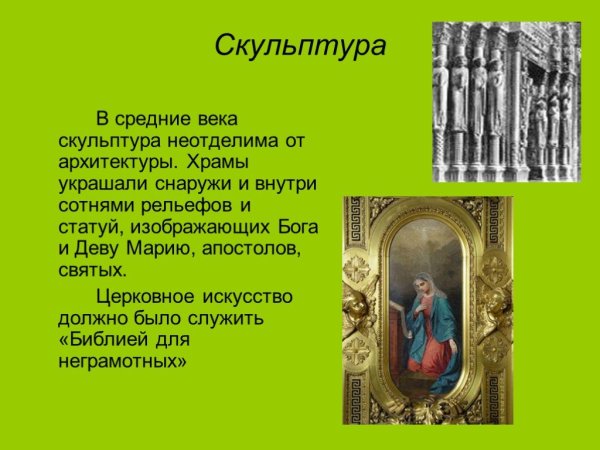 Скульптура

В средние века скульптура неотделима от архитектуры. Храмы украшали снаружи и внутри сотнями рельефов и статуй, изображающих Бога и Деву Марию, апостолов, святых.

Церковное искусство должно было служить «Библией для неграмотных»